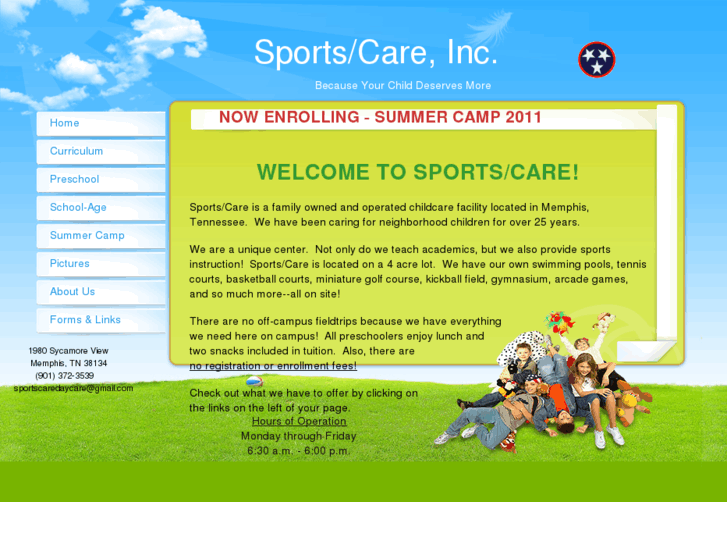 Sports/Care, Inc.

Because Your Child Deserves More

Home

Curriculum

Preschool

School-Age

Summer Camp

Pictures

About Us

Forms & Links

1980 Sycamore View
Memphis, TN 38134
(901) 372-3539
sportscaredaycare@gmail.com

NOW ENROLLING - SUMMER CAMP 2011

WELCOME TO SPORTS/CARE!

Sports/Care is a family owned and operated childcare facility located in Memphis, Tennessee. We have been caring for neighborhood children for over 25 years.

We are a unique center. Not only do we teach academics, but we also provide sports instruction! Sports/Care is located on a 4 acre lot. We have our own swimming pools, tennis courts, basketball courts, miniature golf course, kickball field, gymnasium, arcade games, and so much more--all on site!

There are no off-campus fieldtrips because we have everything we need here on campus! All preschoolers enjoy lunch and two snacks included in tuition. Also, there are no registration or enrollment fees!

Check out what we have to offer by clicking on the links on the left of your page.

Hours of Operation
Monday through Friday
6:30 a.m. - 6:00 p.m.